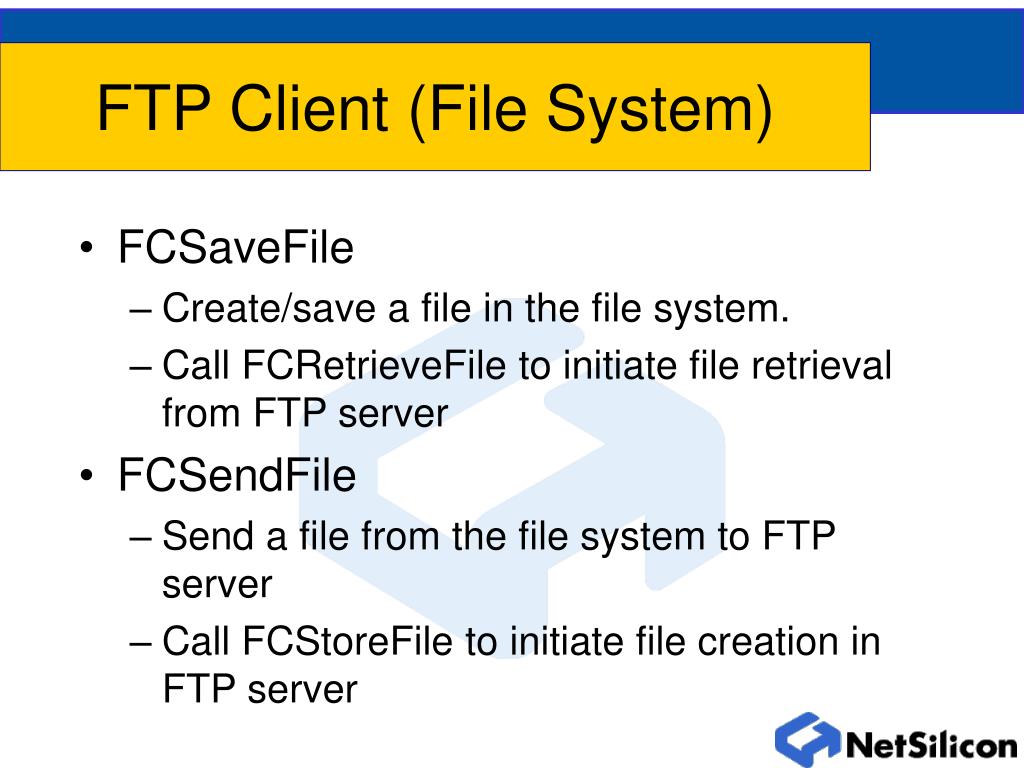 FTP Client (File System)

• FCSaveFile
– Create/save a file in the file system.
– Call FCRetrieveFile to initiate file retrieval from FTP server
• FCSendFile
– Send a file from the file system to FTP server
– Call FCStoreFile to initiate file creation in FTP server

NetSilicon